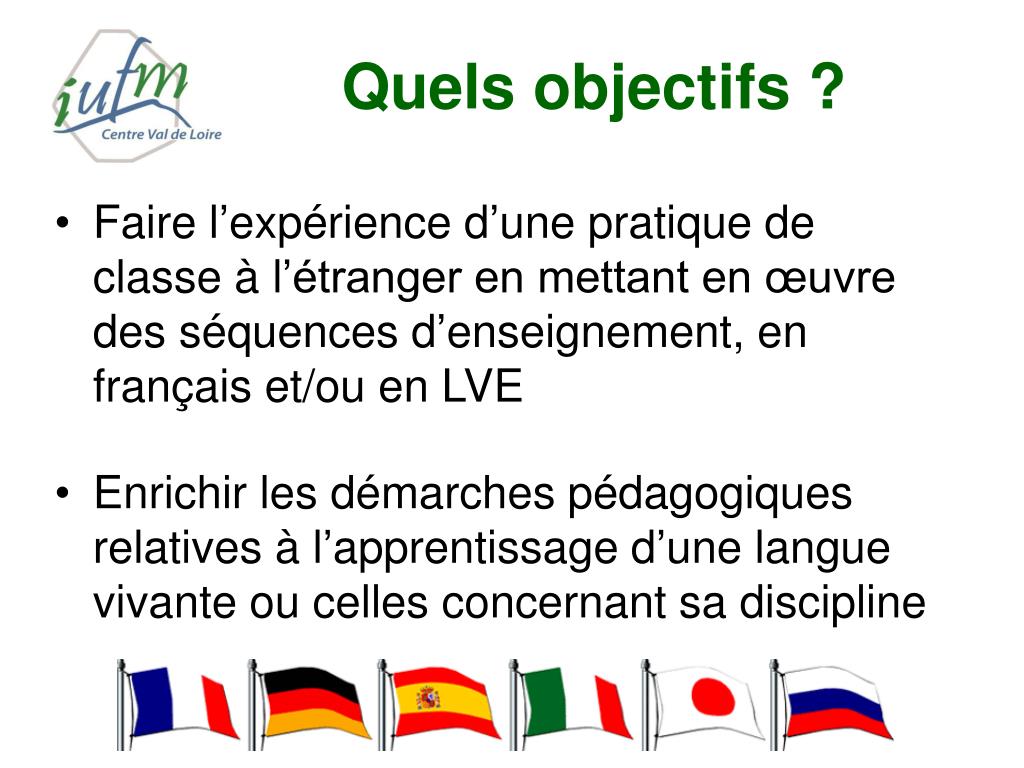 iufm
Centre Val de Loire

Quels objectifs ?

• Faire l’expérience d’une pratique de classe à l’étranger en mettant en œuvre des séquences d’enseignement, en français et/ou en LVE

• Enrichir les démarches pédagogiques relatives à l’apprentissage d’une langue vivante ou celles concernant sa discipline